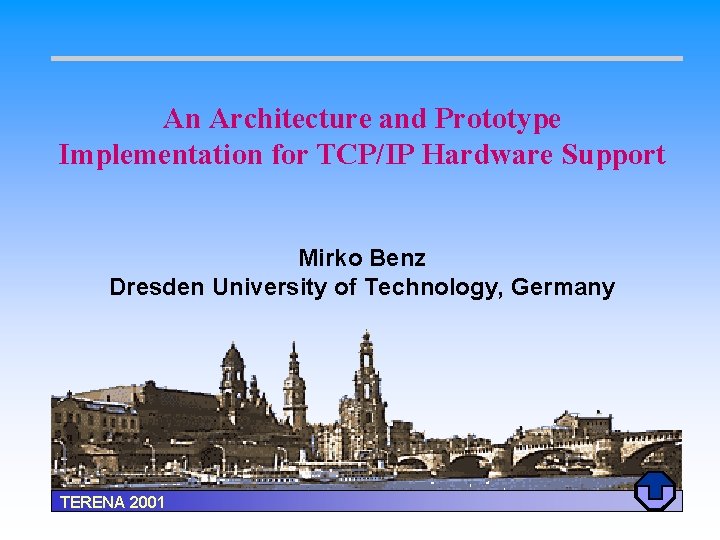 An Architecture and Prototype Implementation for TCP/IP Hardware Support

Mirko Benz
Dresden University of Technology, Germany

TERENA 2001